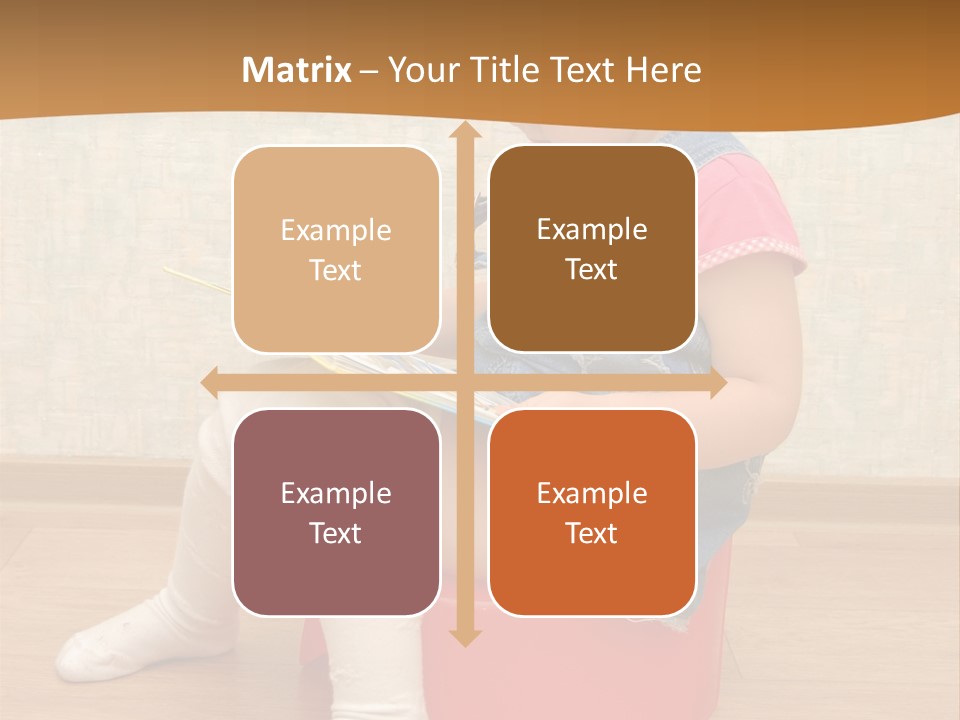 Matrix – Your Title Text Here

Example Text

Example Text

Example Text

Example Text